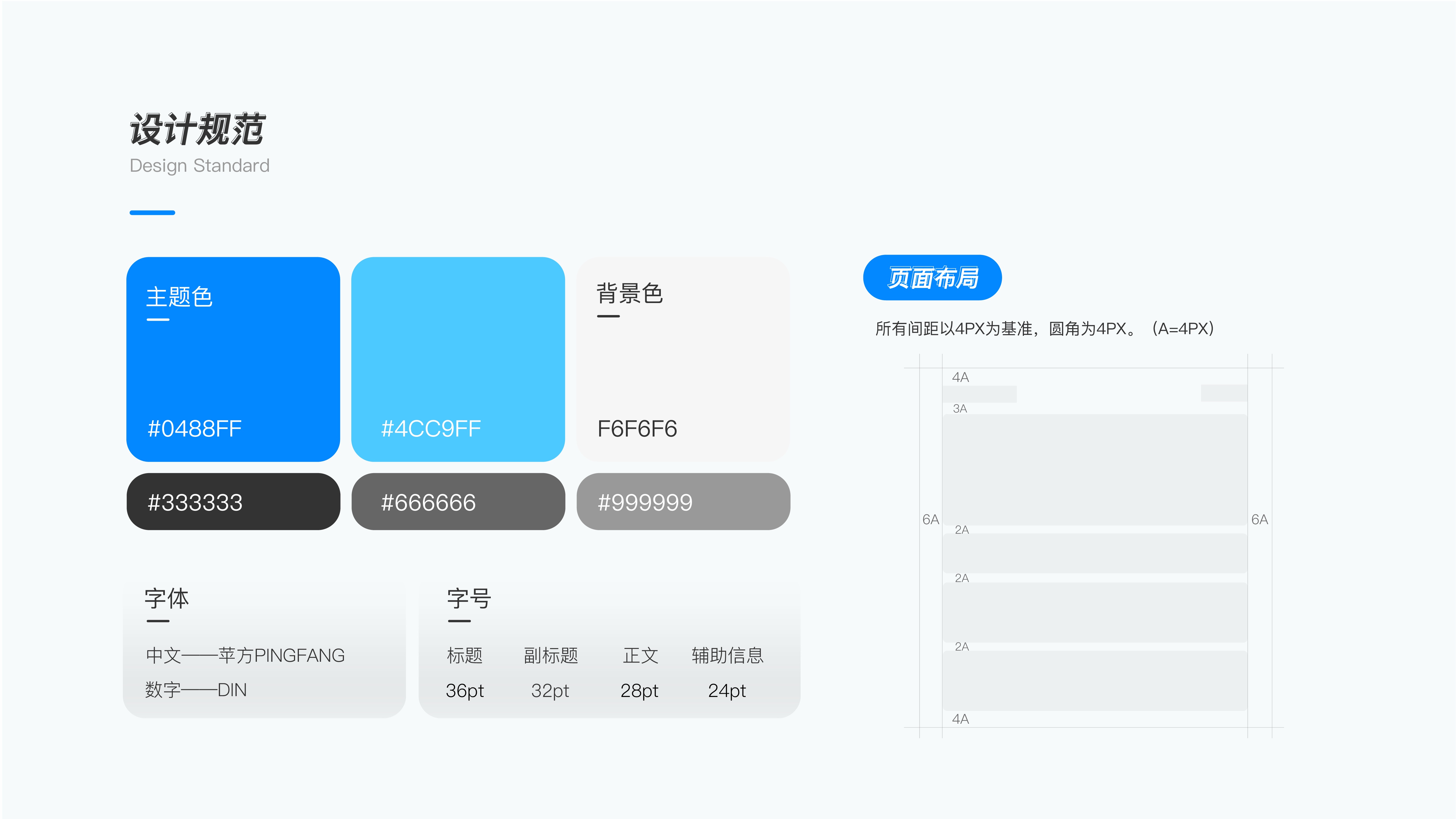 设计规范
Design Standard

主题色
#0488FF

#4CC9FF

背景色
F6F6F6

#333333

#666666

#999999

字体
中文——苹方PINGFANG
数字——DIN

字号

| 标题 | 副标题 | 正文 | 辅助信息 |
|---|---|---|---|
| 36pt | 32pt | 28pt | 24pt |

页面布局

所有间距以4PX为基准，圆角为4PX。（A=4PX）

4A
3A
6A
6A
2A
2A
2A
4A